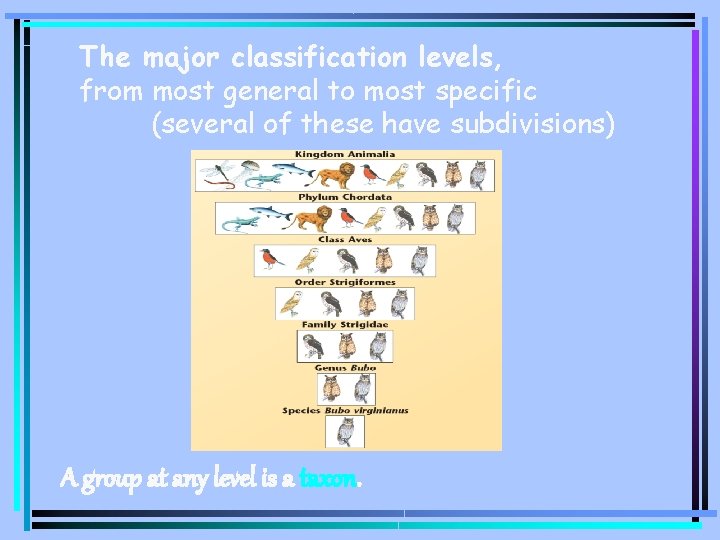 The major classification levels, from most general to most specific (several of these have subdivisions)

Kingdom Animalia

Phylum Chordata

Class Aves

Order Strigiformes

Family Strigidae

Genus Bubo

Species Bubo virginianus

A group at any level is a taxon.